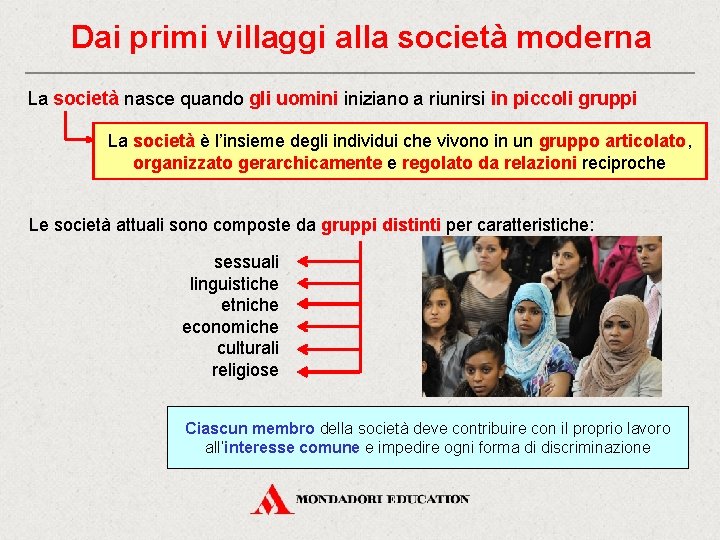 Dai primi villaggi alla società moderna

La società nasce quando gli uomini iniziano a riunirsi in piccoli gruppi

La società è l'insieme degli individui che vivono in un gruppo articolato, organizzato gerarchicamente e regolato da relazioni reciproche

Le società attuali sono composte da gruppi distinti per caratteristiche:

sessuali
linguistiche
etniche
economiche
culturali
religiose

Ciascun membro della società deve contribuire con il proprio lavoro all'interesse comune e impedire ogni forma di discriminazione

MONDADORI EDUCATION